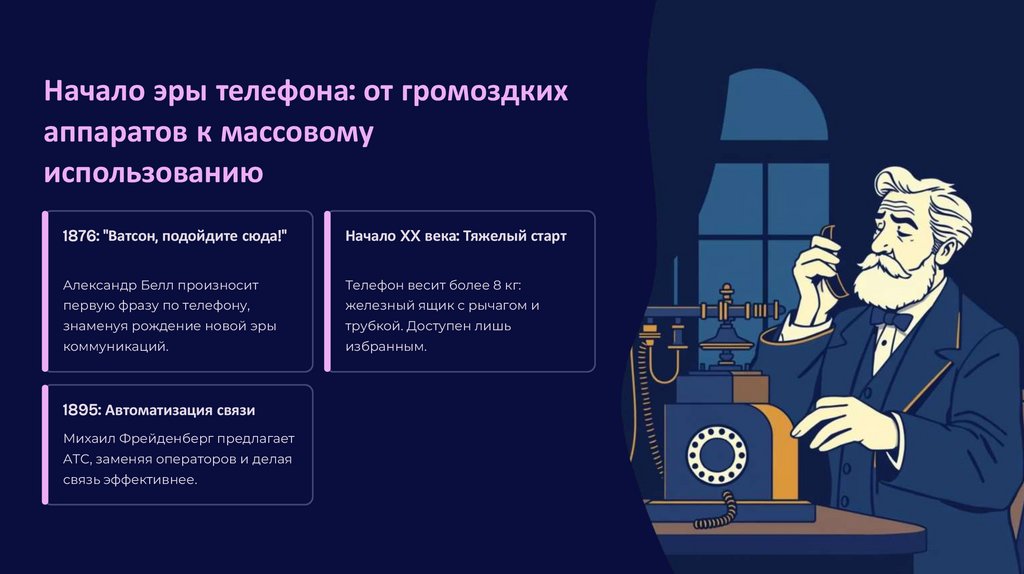 Начало эры телефона: от громоздких аппаратов к массовому использованию

1876: "Ватсон, подойдите сюда!"

Александр Белл произносит первую фразу по телефону, знаменуя рождение новой эры коммуникаций.

Начало XX века: Тяжелый старт

Телефон весит более 8 кг: железный ящик с рычагом и трубкой. Доступен лишь избранным.

1895: Автоматизация связи

Михаил Фрейденберг предлагает АТС, заменяя операторов и делая связь эффективнее.